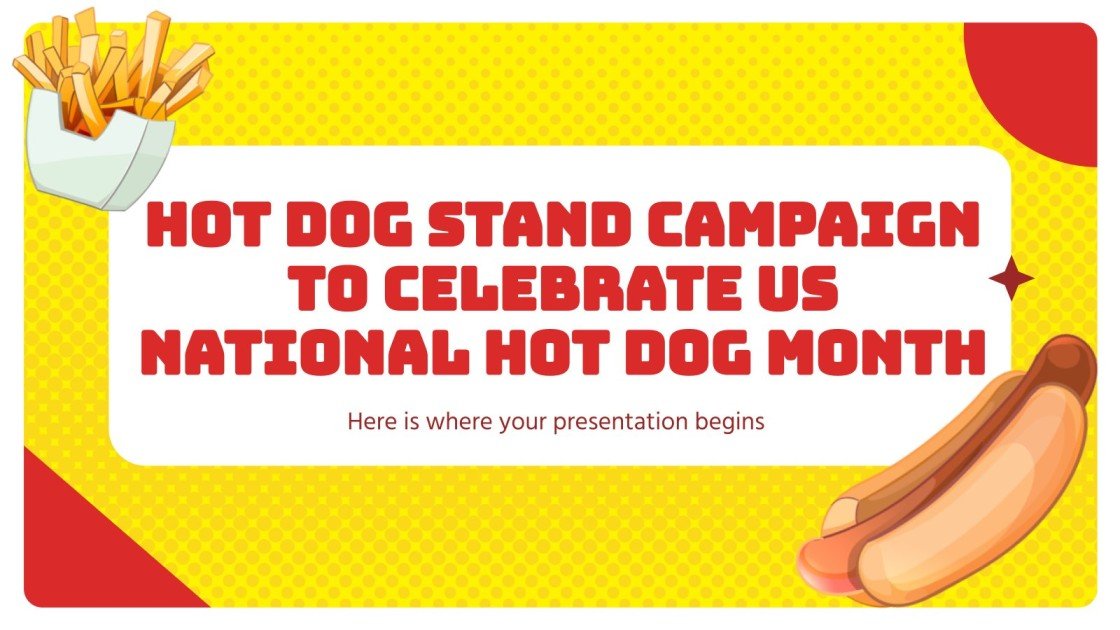 HOT DOG STAND CAMPAIGN TO CELEBRATE US NATIONAL HOT DOG MONTH

Here is where your presentation begins